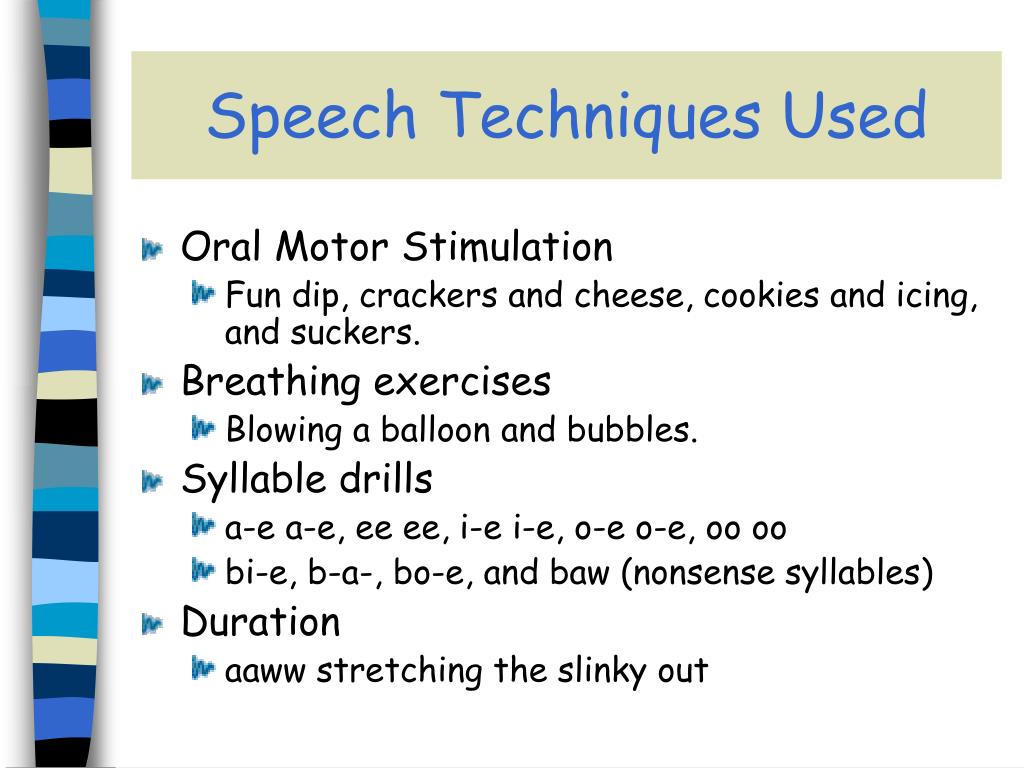 Speech Techniques Used

Oral Motor Stimulation
Fun dip, crackers and cheese, cookies and icing, and suckers.
Breathing exercises
Blowing a balloon and bubbles.
Syllable drills
a-e a-e, ee ee, i-e i-e, o-e o-e, oo oo
bi-e, b-a-, bo-e, and baw (nonsense syllables)
Duration
aaww stretching the slinky out